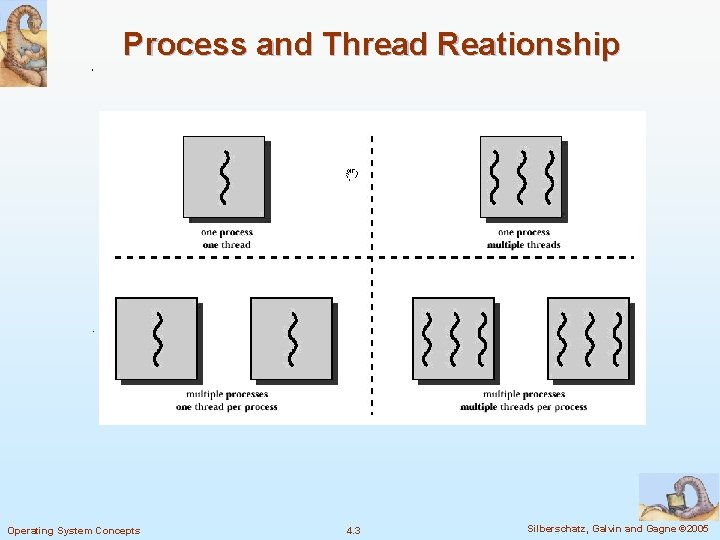 Process and Thread Reationship

one process
one thread

one process
multiple threads

multiple processes
one thread per process

multiple processes
multiple threads per process

Operating System Concepts

4.3

Silberschatz, Galvin and Gagne ©2005